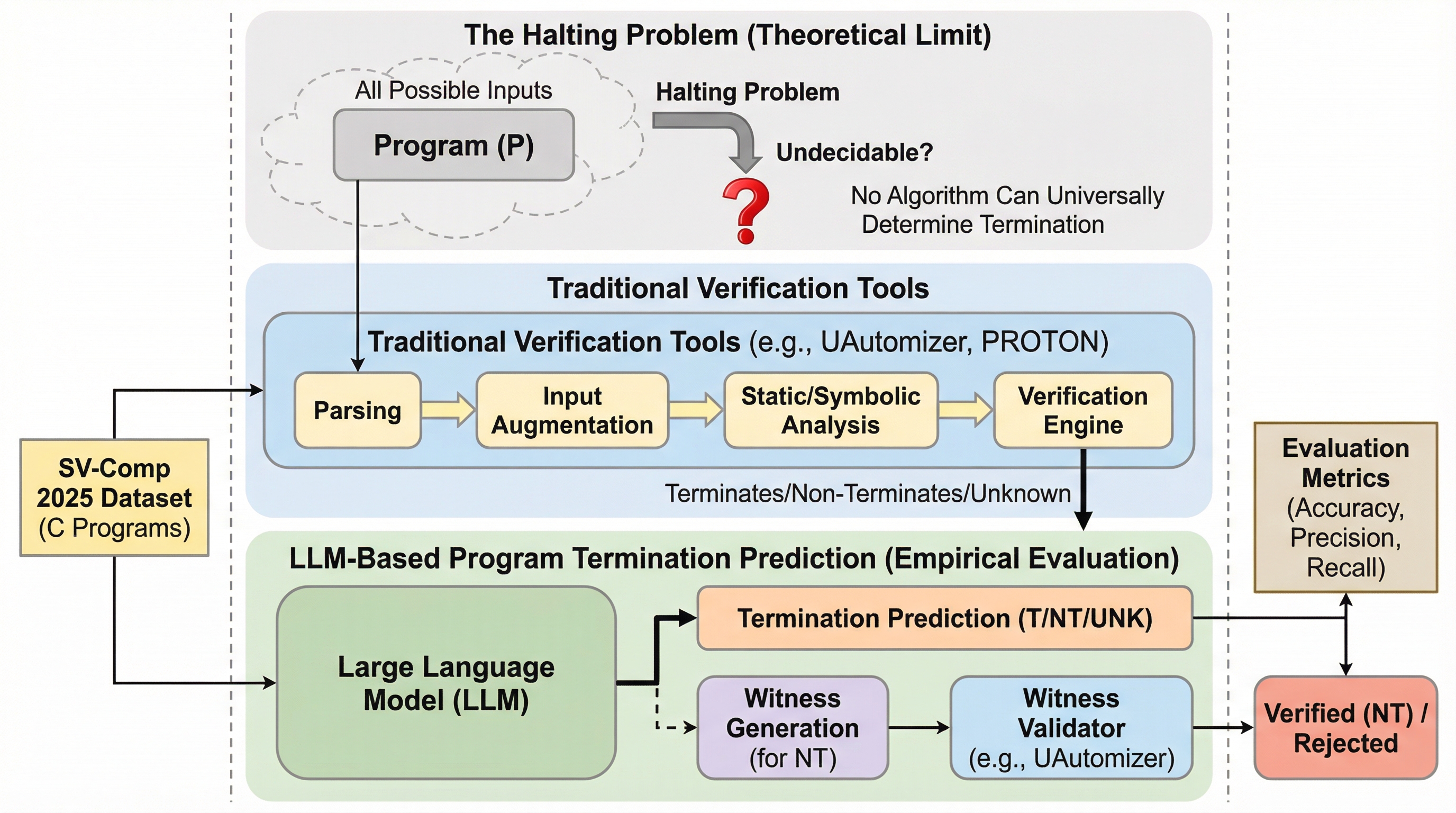 The Halting Problem (Theoretical Limit)

All Possible Inputs

Program (P)

Halting Problem

Undecidable?

?

No Algorithm Can Universally Determine Termination

Traditional Verification Tools

Traditional Verification Tools (e.g., UAutomizer, PROTON)

Parsing

Input Augmentation

Static/Symbolic Analysis

Verification Engine

Terminates/Non-Terminates/Unknown

SV-Comp 2025 Dataset (C Programs)

Evaluation Metrics (Accuracy, Precision, Recall)

LLM-Based Program Termination Prediction (Empirical Evaluation)

Large Language Model (LLM)

Termination Prediction (T/NT/UNK)

Witness Generation (for NT)

Witness Validator (e.g., UAutomizer)

Verified (NT) / Rejected